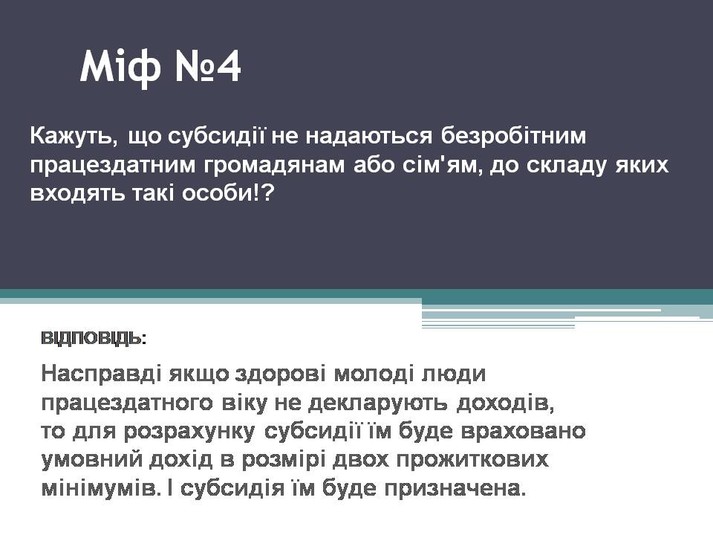 Міф №4

Кажуть, що субсидії не надаються безробітним працездатним громадянам або сім'ям, до складу яких входять такі особи!?

ВІДПОВІДЬ:

Насправді якщо здорові молоді люди працездатного віку не декларують доходів, то для розрахунку субсидії їм буде враховано умовний дохід в розмірі двох прожиткових мінімумів. І субсидія їм буде призначена.